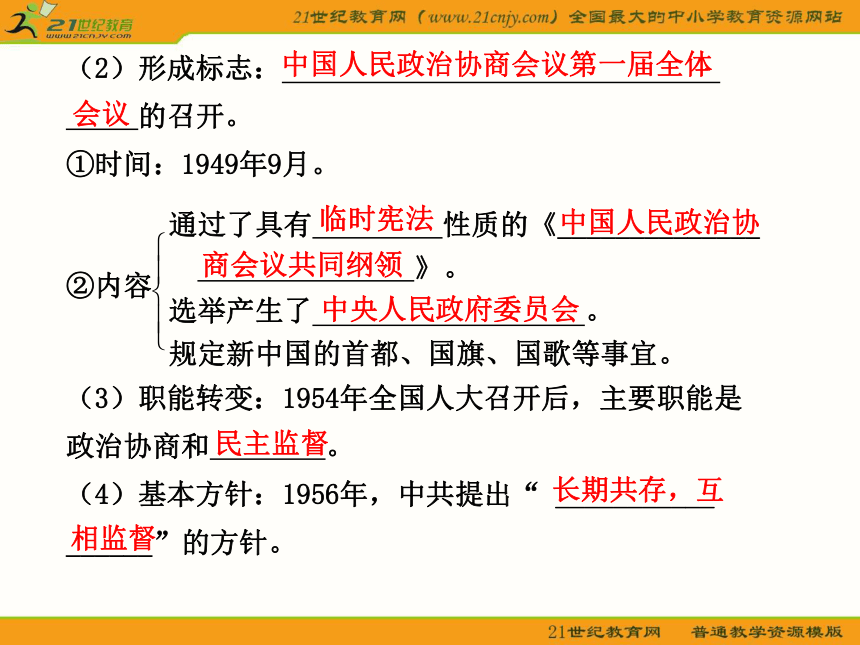 21世纪教育
www.21cnjy.com
21世纪教育网（www.21cnjy.com）全国最大的中小学教育资源网站

（2）形成标志：中国人民政治协商会议第一届全体会议的召开。

①时间：1949年9月。

②内容
通过了具有临时宪法性质的《中国人民政治协商会议共同纲领》。
选举产生了中央人民政府委员会。
规定新中国的首都、国旗、国歌等事宜。

（3）职能转变：1954年全国人大召开后，主要职能是政治协商和民主监督。

（4）基本方针：1956年，中共提出“长期共存，互相监督”的方针。

21世纪教育网　普通教学资源模版